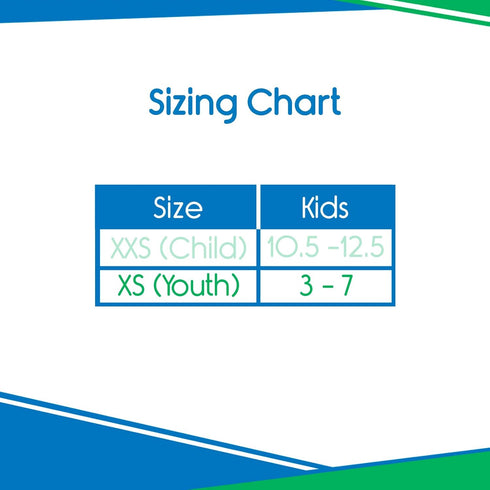 Sizing Chart

| Size | Kids |
|---|---|
| XXS (Child) | 10.5 -12.5 |
| XS (Youth) | 3 - 7 |